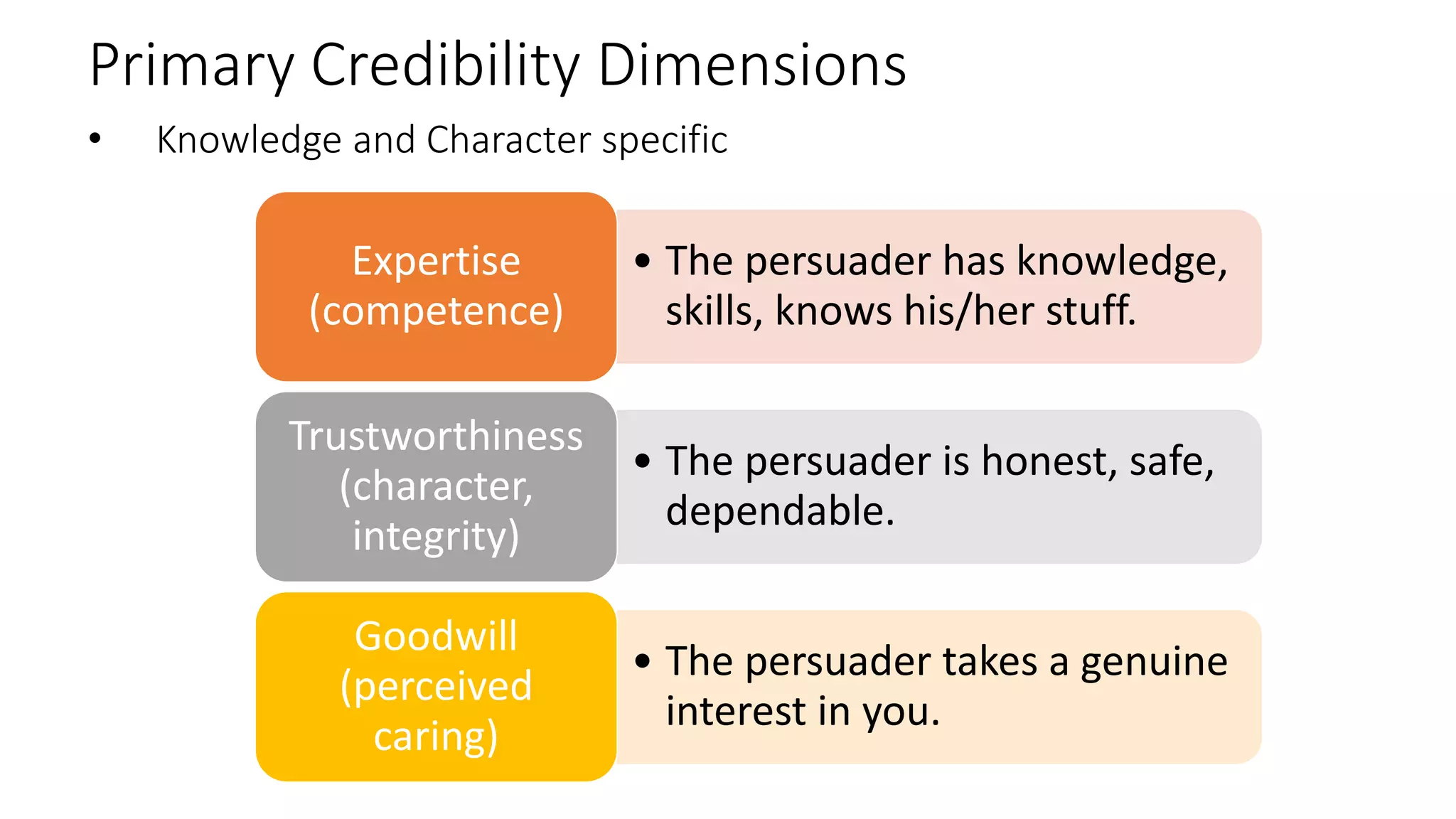 Primary Credibility Dimensions

• Knowledge and Character specific

Expertise (competence)

• The persuader has knowledge, skills, knows his/her stuff.

Trustworthiness (character, integrity)

• The persuader is honest, safe, dependable.

Goodwill (perceived caring)

• The persuader takes a genuine interest in you.